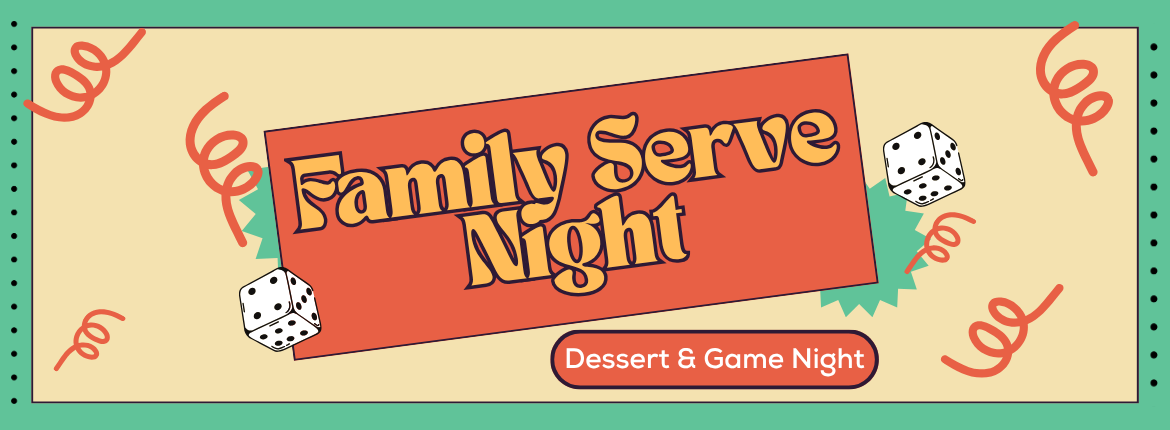 Family Serve Night

Dessert & Game Night